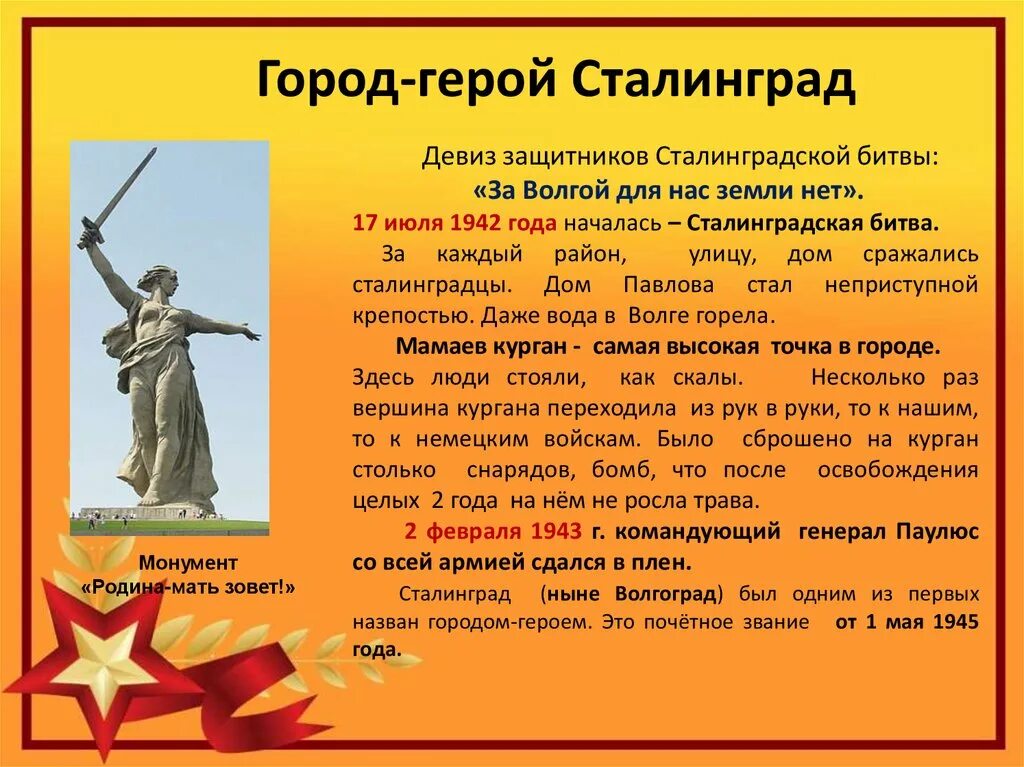 Город-герой Сталинград

Девиз защитников Сталинградской битвы:
«За Волгой для нас земли нет».

17 июля 1942 года началась – Сталинградская битва.

За каждый район, улицу, дом сражались сталинградцы. Дом Павлова стал неприступной крепостью. Даже вода в Волге горела.

Мамаев курган - самая высокая точка в городе. Здесь люди стояли, как скалы. Несколько раз вершина кургана переходила из рук в руки, то к нашим, то к немецким войскам. Было сброшено на курган столько снарядов, бомб, что после освобождения целых 2 года на нём не росла трава.

2 февраля 1943 г. командующий генерал Паулюс со всей армией сдался в плен.

Сталинград (ныне Волгоград) был одним из первых назван городом-героем. Это почётное звание от 1 мая 1945 года.

Монумент
«Родина-мать зовет!»